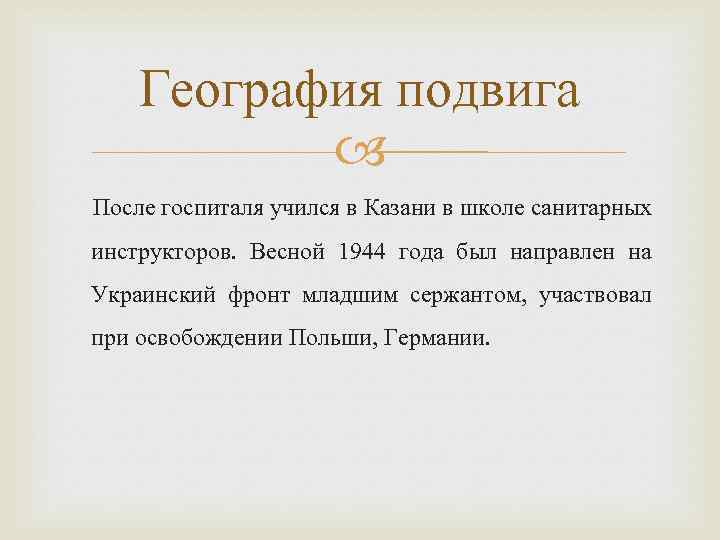 География подвига

После госпиталя учился в Казани в школе санитарных инструкторов. Весной 1944 года был направлен на Украинский фронт младшим сержантом, участвовал при освобождении Польши, Германии.